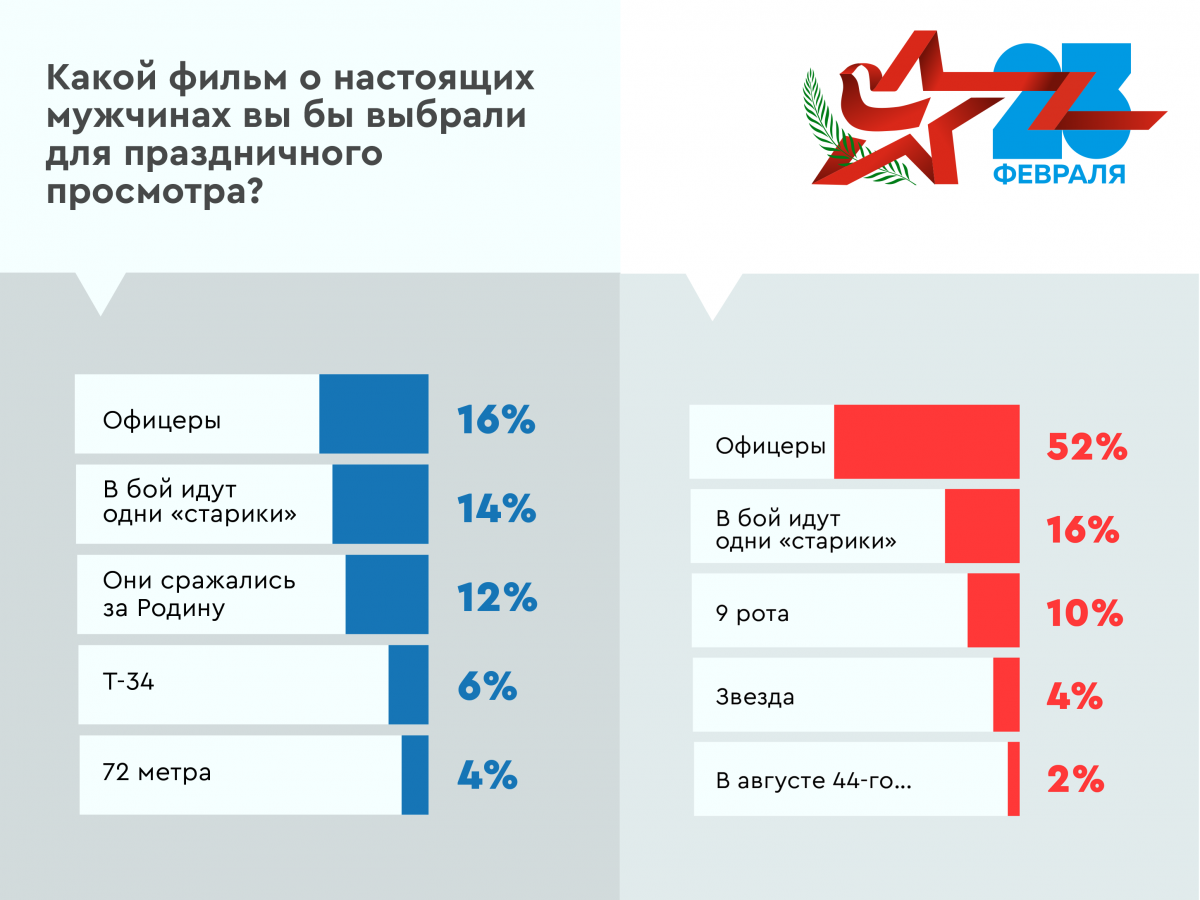 Какой фильм о настоящих мужчинах вы бы выбрали для праздничного просмотра?

23 ФЕВРАЛЯ

Офицеры 16%

В бой идут одни «старики» 14%

Они сражались за Родину 12%

Т-34 6%

72 метра 4%

Офицеры 52%

В бой идут одни «старики» 16%

9 рота 10%

Звезда 4%

В августе 44-го... 2%